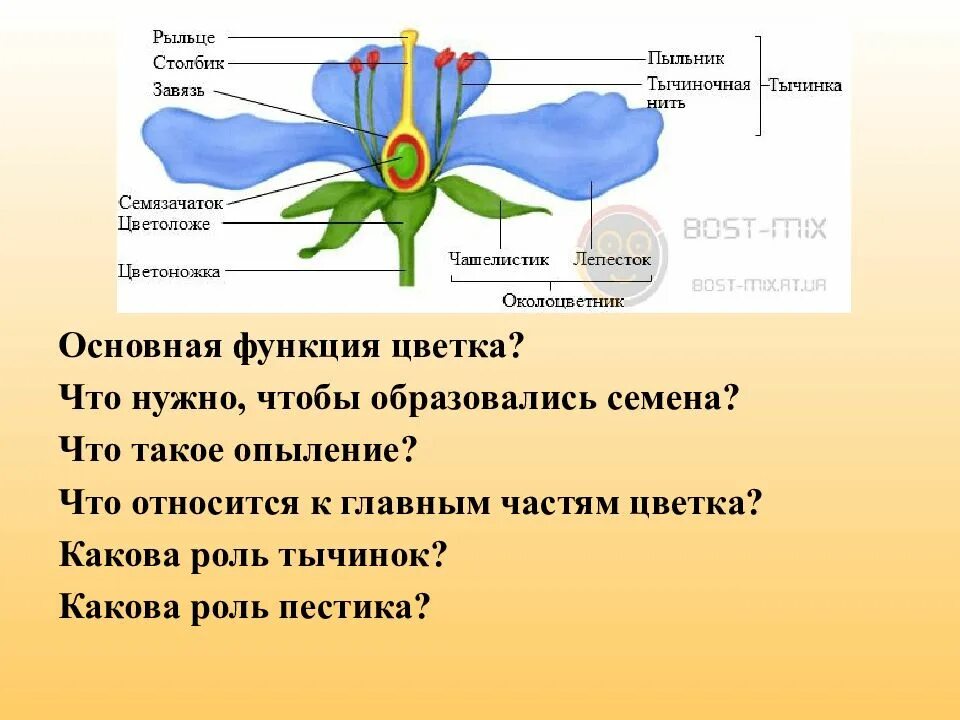 Рыльце
Столбик
Завязь
Семязачаток
Цветоложе
Цветоножка

Пыльник
Тычиночная нить
Тычинка

Чашелистик
Лепесток
Околоцветник

BOST-MIX
BOST-MIX.AT.UA

Основная функция цветка?
Что нужно, чтобы образовались семена?
Что такое опыление?
Что относится к главным частям цветка?
Какова роль тычинок?
Какова роль пестика?